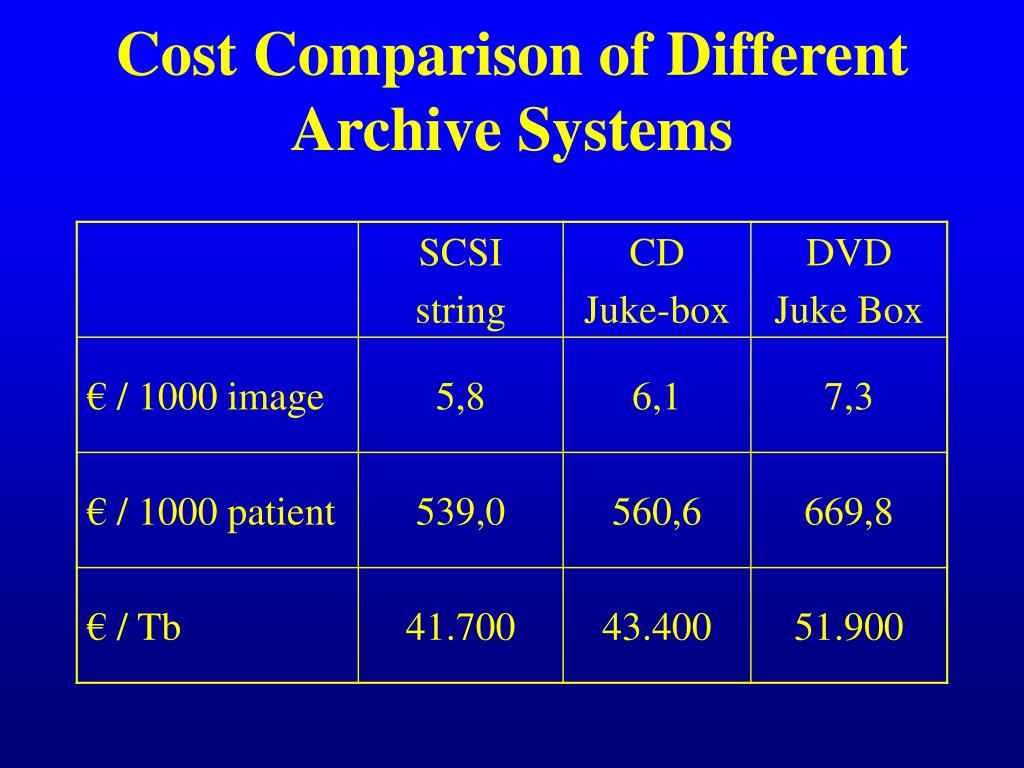 Cost Comparison of Different Archive Systems

| | SCSI string | CD Juke-box | DVD Juke Box |
|---|---|---|---|
| € / 1000 image | 5,8 | 6,1 | 7,3 |
| € / 1000 patient | 539,0 | 560,6 | 669,8 |
| € / Tb | 41.700 | 43.400 | 51.900 |